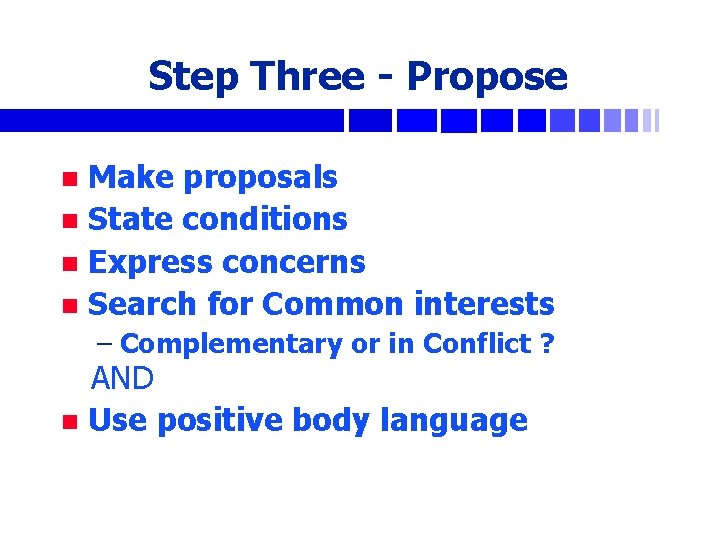 Step Three - Propose

- Make proposals
- State conditions
- Express concerns
- Search for Common interests
  – Complementary or in Conflict ?

AND

- Use positive body language